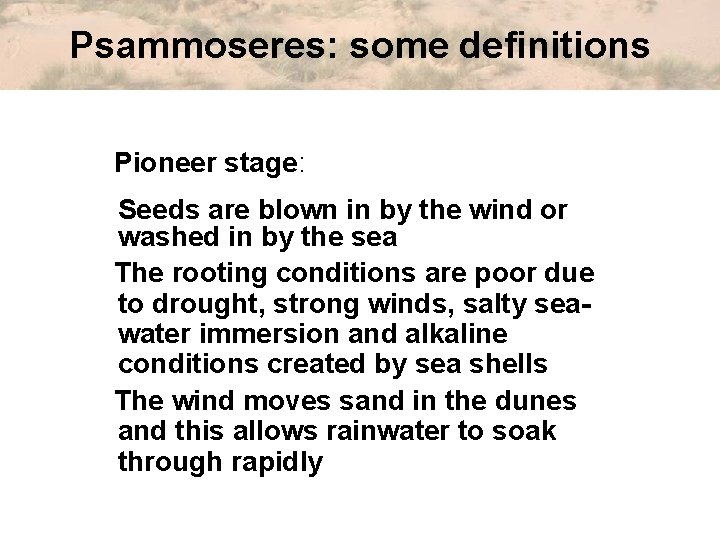 Psammoseres: some definitions

Pioneer stage:

Seeds are blown in by the wind or washed in by the sea

The rooting conditions are poor due to drought, strong winds, salty sea-water immersion and alkaline conditions created by sea shells

The wind moves sand in the dunes and this allows rainwater to soak through rapidly